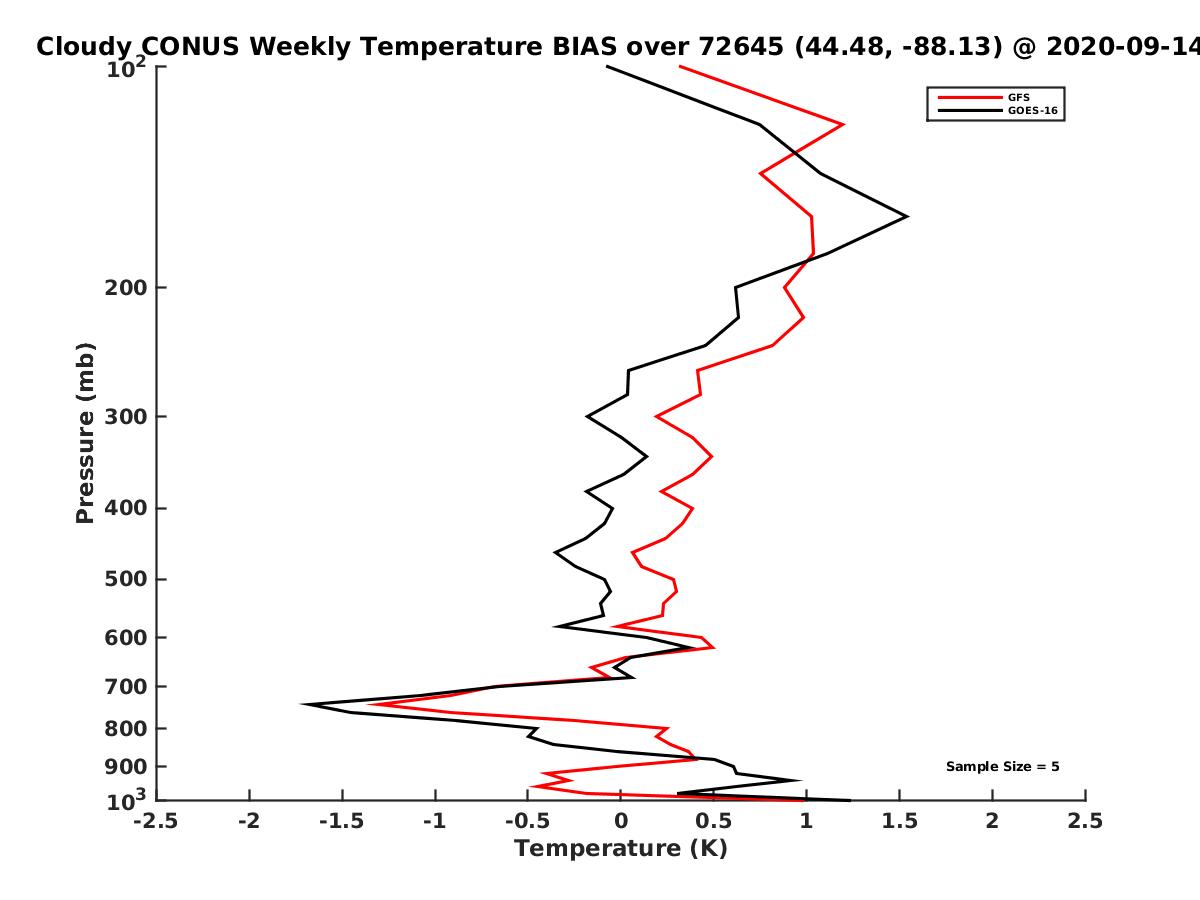 Cloudy CONUS Weekly Temperature BIAS over 72645 (44.48, -88.13) @ 2020-09-14

GFS
GOES-16

Pressure (mb)

$10^2$
200
300
400
500
600
700
800
900
$10^3$

Sample Size = 5

-2.5 -2 -1.5 -1 -0.5 0 0.5 1 1.5 2 2.5

Temperature (K)